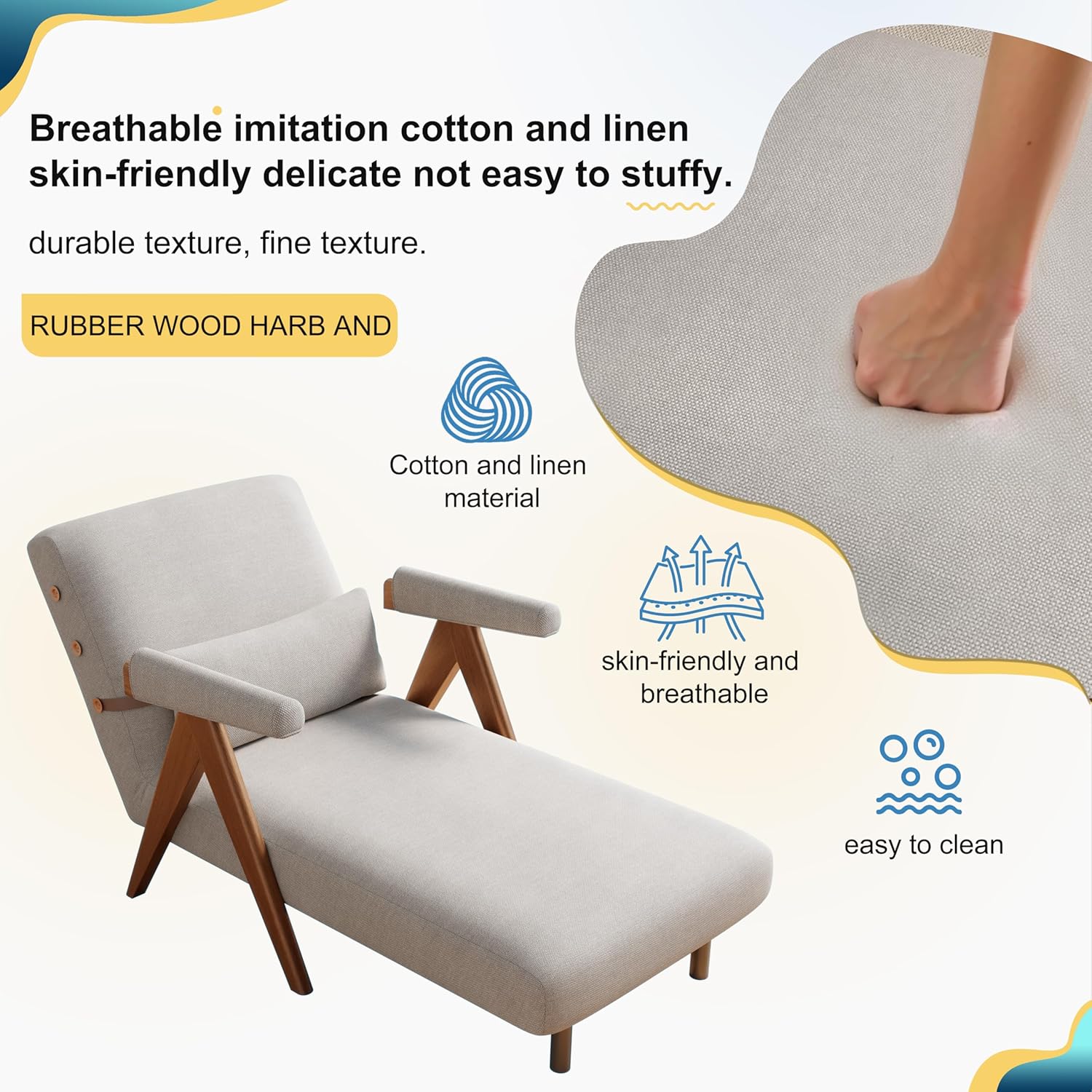 Breathable imitation cotton and linen skin-friendly delicate not easy to stuffy.

durable texture, fine texture.

RUBBER WOOD HARB AND

Cotton and linen material

skin-friendly and breathable

easy to clean